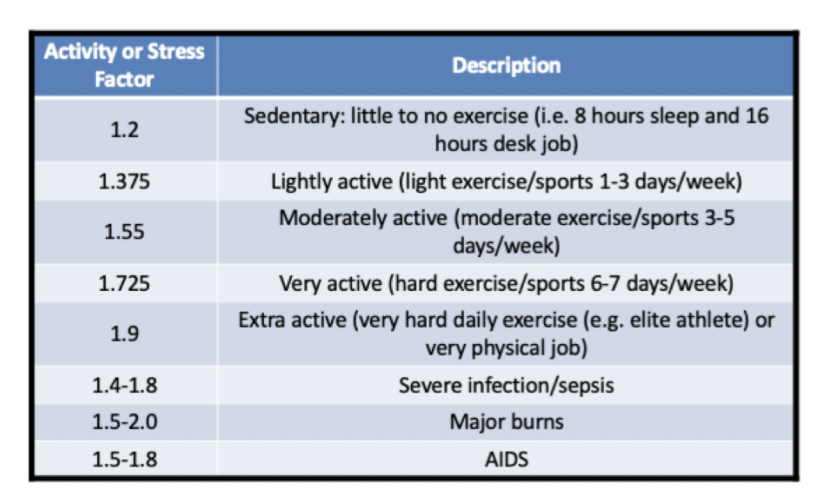 | Activity or Stress Factor | Description |
|---|---|
| 1.2 | Sedentary: little to no exercise (i.e. 8 hours sleep and 16 hours desk job) |
| 1.375 | Lightly active (light exercise/sports 1-3 days/week) |
| 1.55 | Moderately active (moderate exercise/sports 3-5 days/week) |
| 1.725 | Very active (hard exercise/sports 6-7 days/week) |
| 1.9 | Extra active (very hard daily exercise (e.g. elite athlete) or very physical job) |
| 1.4-1.8 | Severe infection/sepsis |
| 1.5-2.0 | Major burns |
| 1.5-1.8 | AIDS |